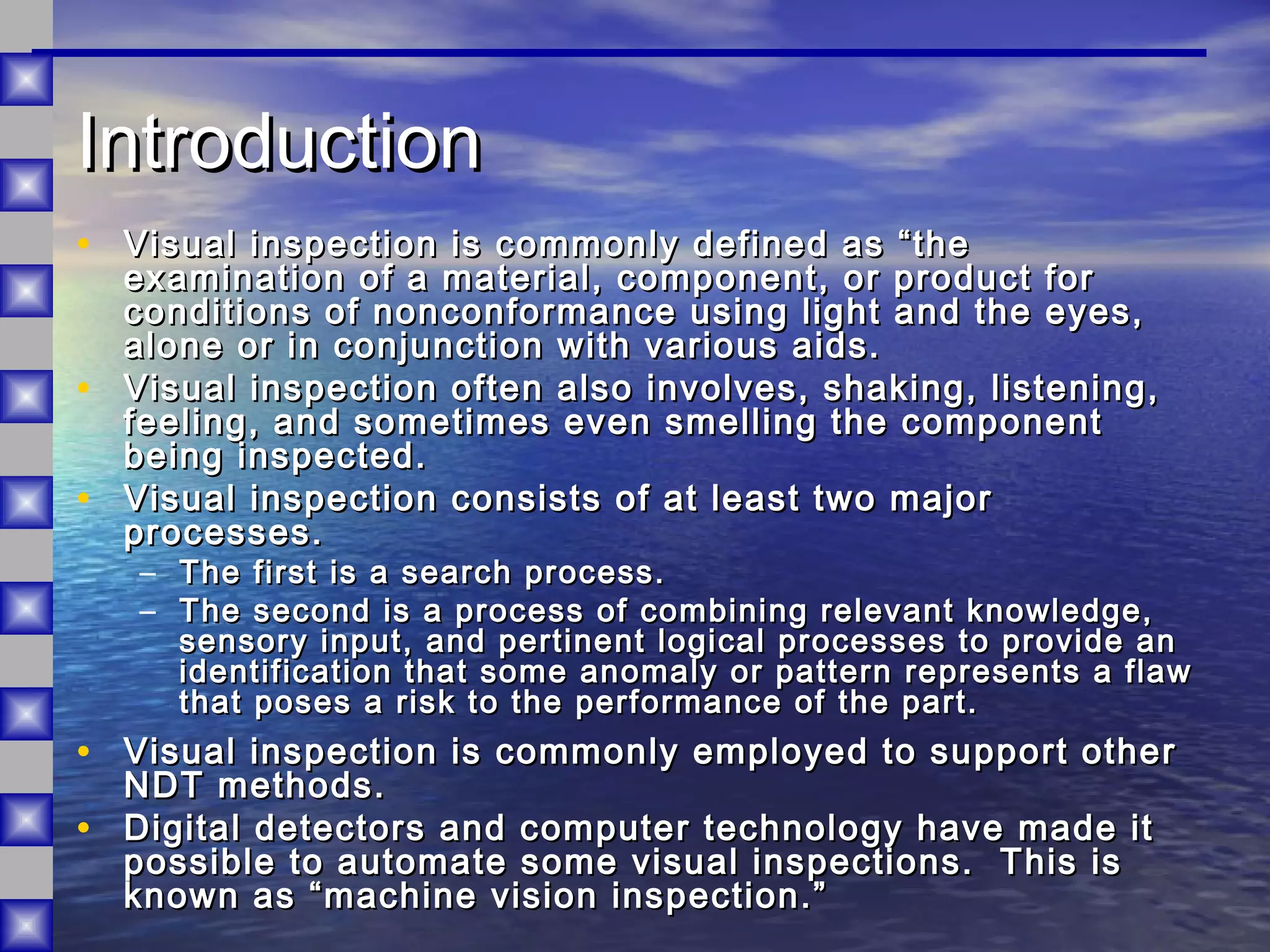 Introduction

• Visual inspection is commonly defined as “the examination of a material, component, or product for conditions of nonconformance using light and the eyes, alone or in conjunction with various aids.

• Visual inspection often also involves, shaking, listening, feeling, and sometimes even smelling the component being inspected.

• Visual inspection consists of at least two major processes.
– The first is a search process.
– The second is a process of combining relevant knowledge, sensory input, and pertinent logical processes to provide an identification that some anomaly or pattern represents a flaw that poses a risk to the performance of the part.

• Visual inspection is commonly employed to support other NDT methods.

• Digital detectors and computer technology have made it possible to automate some visual inspections. This is known as “machine vision inspection.”